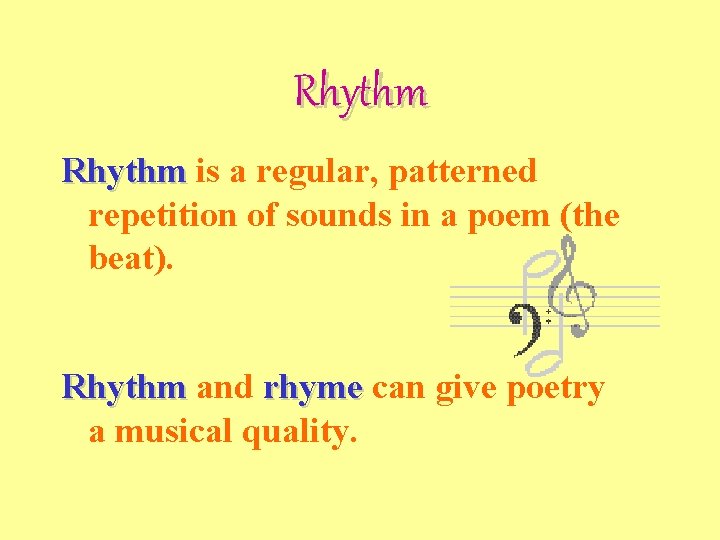 Rhythm

Rhythm is a regular, patterned repetition of sounds in a poem (the beat).

Rhythm and rhyme can give poetry a musical quality.